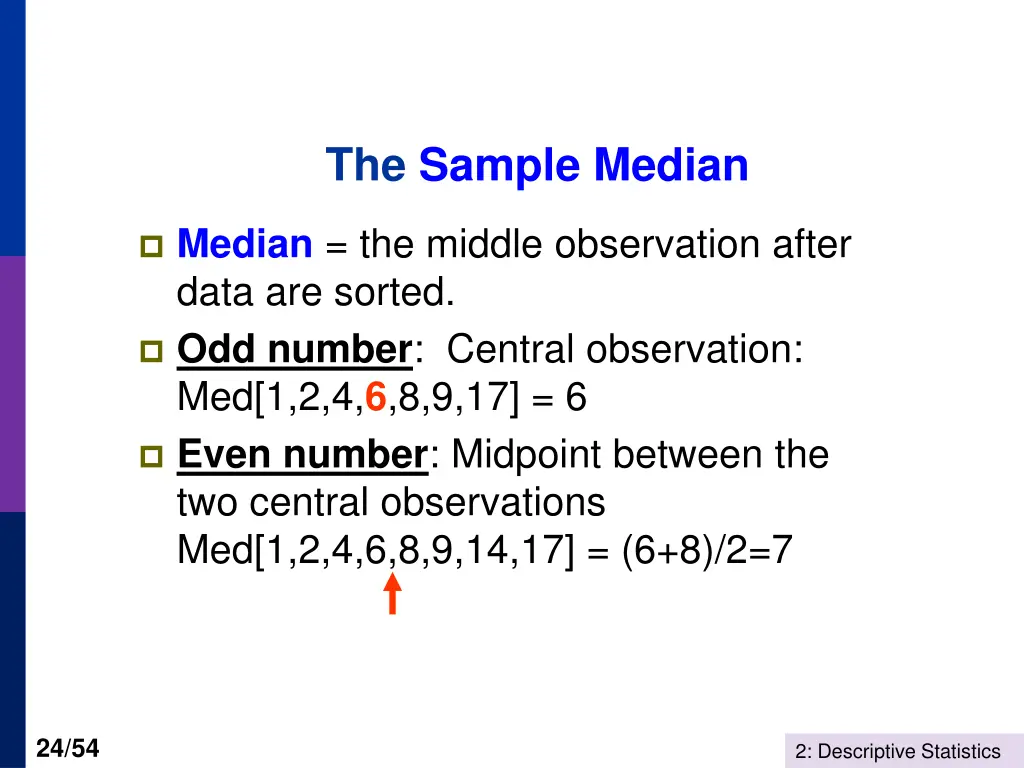 The Sample Median

Median = the middle observation after data are sorted.

Odd number: Central observation: Med[1,2,4,6,8,9,17] = 6

Even number: Midpoint between the two central observations Med[1,2,4,6,8,9,14,17] = (6+8)/2=7

24/54

2: Descriptive Statistics